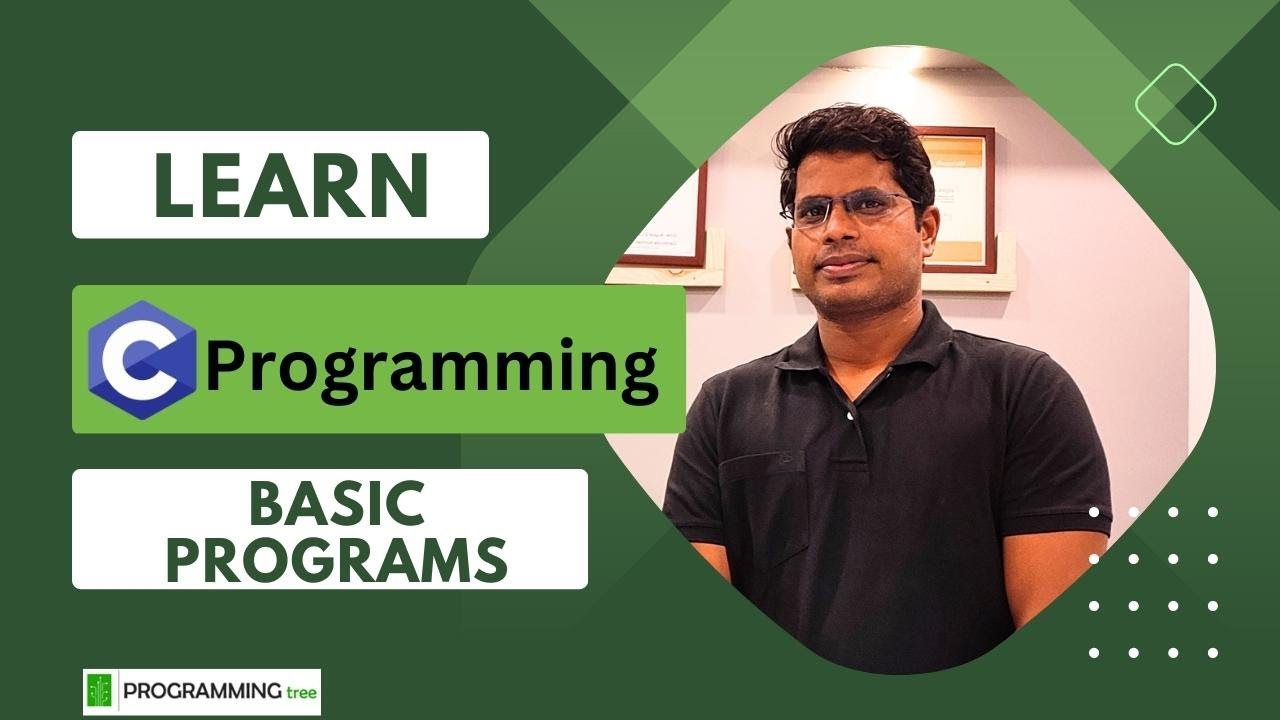 LEARN

C Programming

BASIC PROGRAMS

PROGRAMMING tree